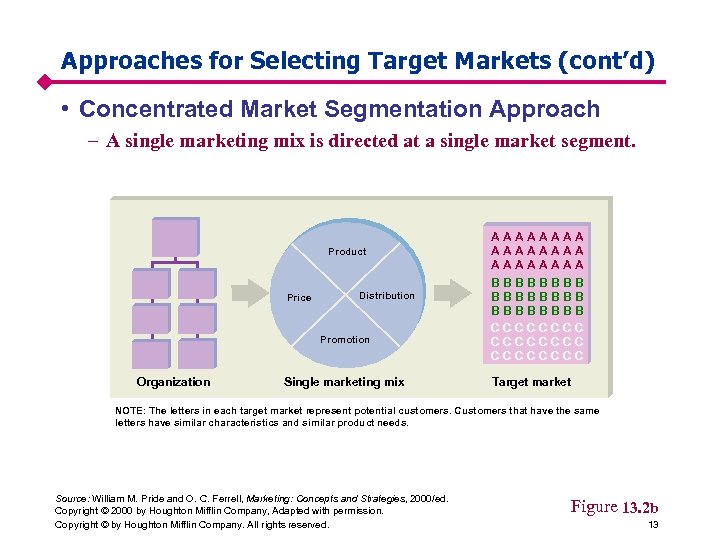 Approaches for Selecting Target Markets (cont'd)

• Concentrated Market Segmentation Approach

– A single marketing mix is directed at a single market segment.

Product

Price

Distribution

Promotion

A A A A A A A A
A A A A A A A A
A A A A A A A A
B B B B B B B B
B B B B B B B B
B B B B B B B B
C C C C C C C C
C C C C C C C C
C C C C C C C C

Organization

Single marketing mix

Target market

NOTE: The letters in each target market represent potential customers. Customers that have the same letters have similar characteristics and similar product needs.

Source: William M. Pride and O. C. Ferrell, Marketing: Concepts and Strategies, 2000/ed. Copyright © 2000 by Houghton Mifflin Company, Adapted with permission.

Figure 13.2b

Copyright © by Houghton Mifflin Company. All rights reserved.

13